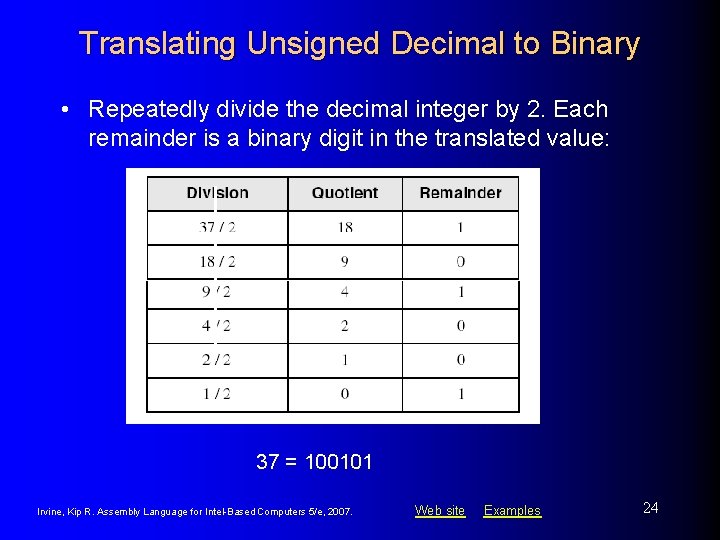 Translating Unsigned Decimal to Binary

• Repeatedly divide the decimal integer by 2. Each remainder is a binary digit in the translated value:

| Division | Quotient | Remainder |
|---|---|---|
| 37 / 2 | 18 | 1 |
| 18 / 2 | 9 | 0 |
| 9 / 2 | 4 | 1 |
| 4 / 2 | 2 | 0 |
| 2 / 2 | 1 | 0 |
| 1 / 2 | 0 | 1 |

37 = 100101

Irvine, Kip R. Assembly Language for Intel-Based Computers 5/e, 2007.

Web site Examples

24